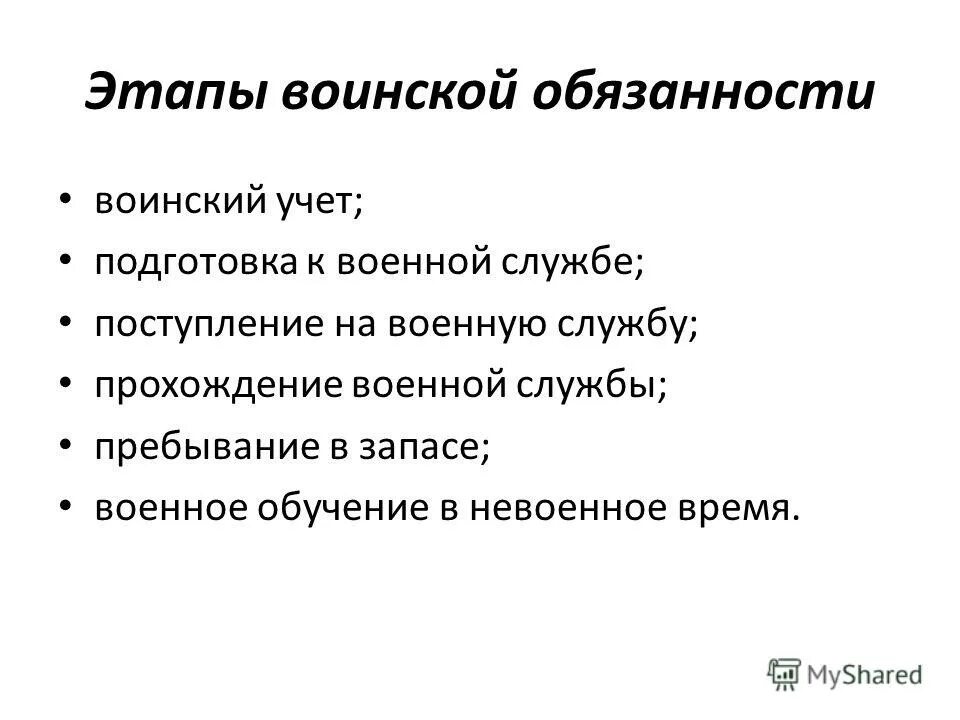 Этапы воинской обязанности

• воинский учет;
• подготовка к военной службе;
• поступление на военную службу;
• прохождение военной службы;
• пребывание в запасе;
• военное обучение в невоенное время.

MyShared